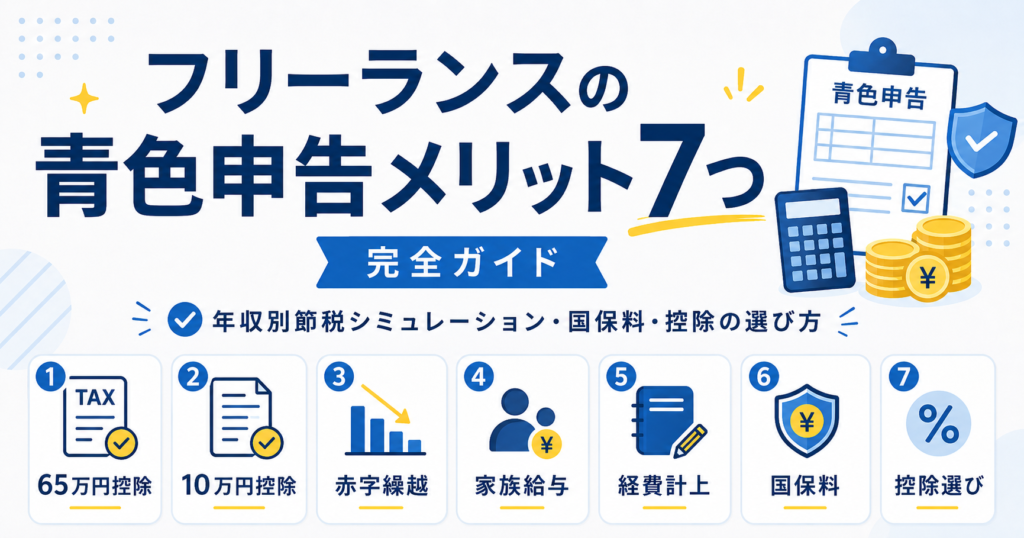 フリーランスの
青色申告メリット7つ

完全ガイド

年収別節税シミュレーション・国保料・控除の選び方

青色申告

¥

1 TAX 65万円控除

2 10万円控除

3 赤字繰越

4 ¥ 家族給与

5 経費計上

6 ¥ 国保料

7 % 控除選び